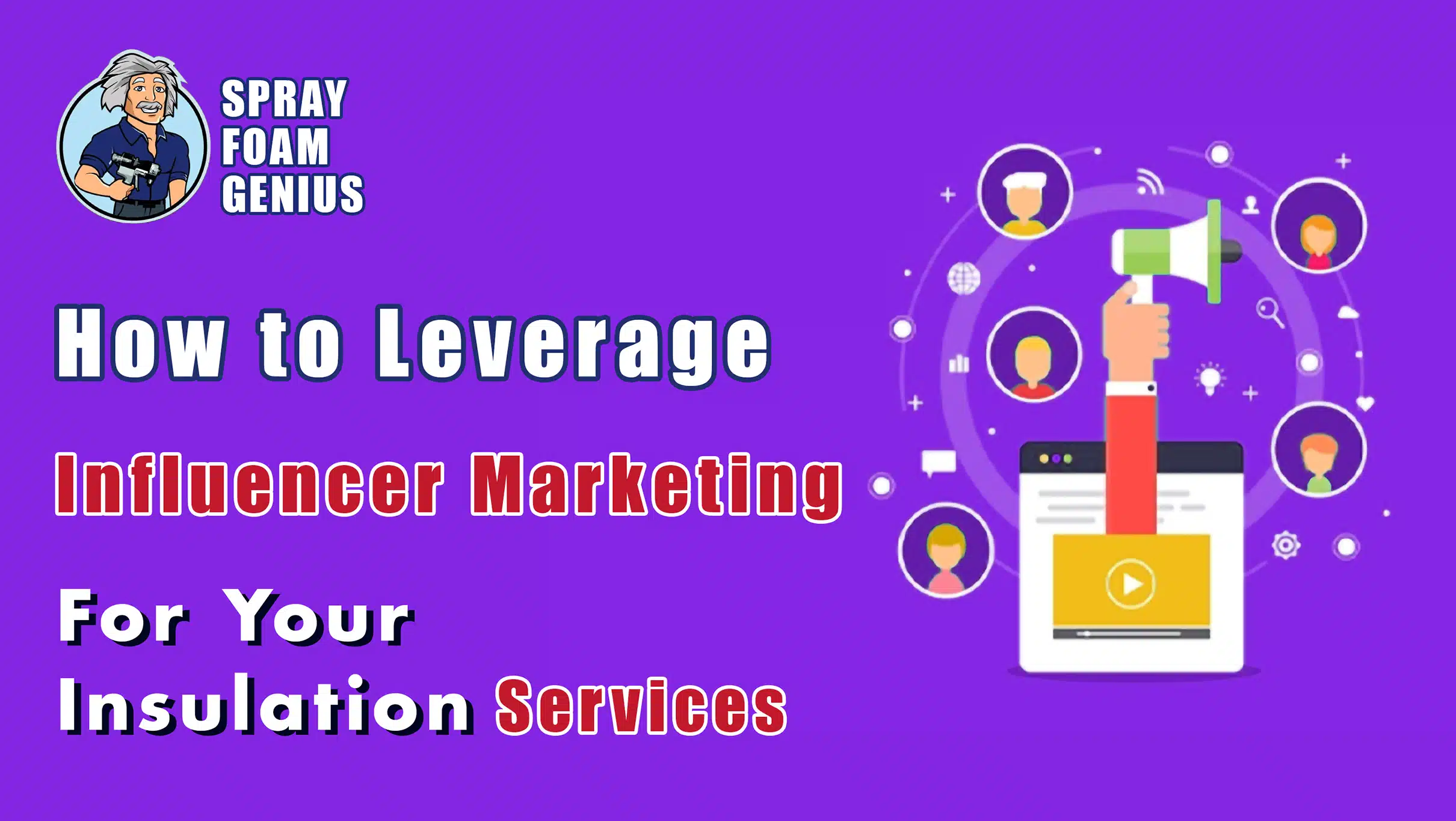 SPRAY FOAM GENIUS

How to Leverage

Influencer Marketing

For Your

Insulation Services